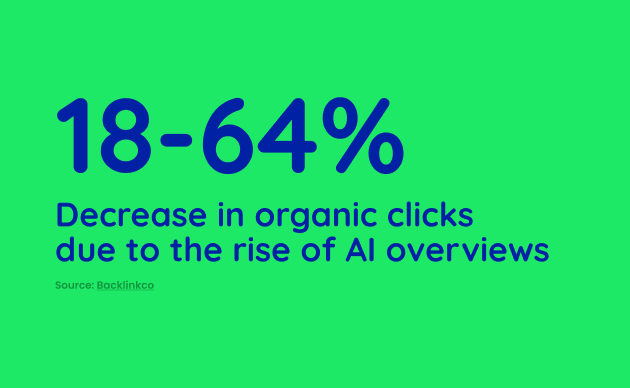 18-64%

Decrease in organic clicks due to the rise of AI overviews

Source: Backlinkco